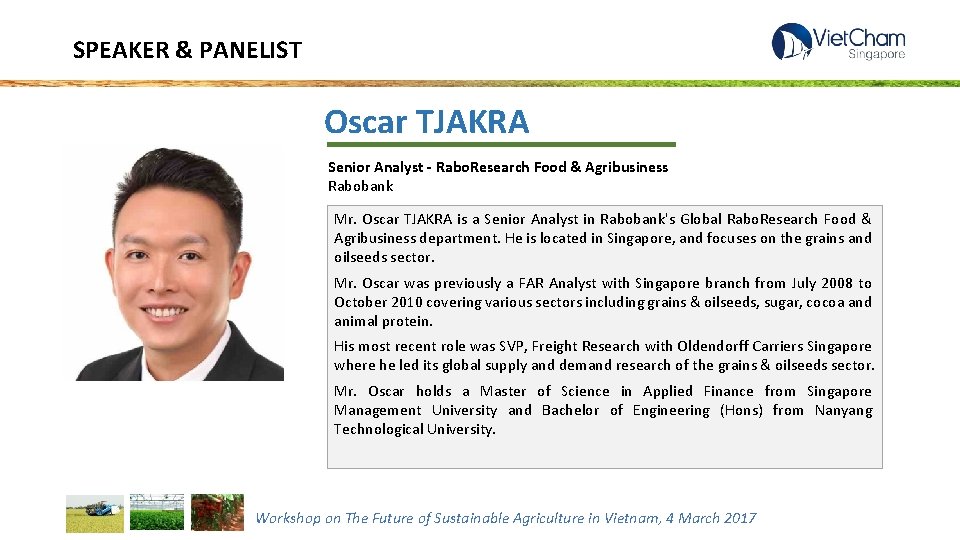 SPEAKER & PANELIST

VietCham Singapore

Oscar TJAKRA

Senior Analyst - RaboResearch Food & Agribusiness
Rabobank

Mr. Oscar TJAKRA is a Senior Analyst in Rabobank's Global RaboResearch Food & Agribusiness department. He is located in Singapore, and focuses on the grains and oilseeds sector.

Mr. Oscar was previously a FAR Analyst with Singapore branch from July 2008 to October 2010 covering various sectors including grains & oilseeds, sugar, cocoa and animal protein.

His most recent role was SVP, Freight Research with Oldendorff Carriers Singapore where he led its global supply and demand research of the grains & oilseeds sector.

Mr. Oscar holds a Master of Science in Applied Finance from Singapore Management University and Bachelor of Engineering (Hons) from Nanyang Technological University.

Workshop on The Future of Sustainable Agriculture in Vietnam, 4 March 2017